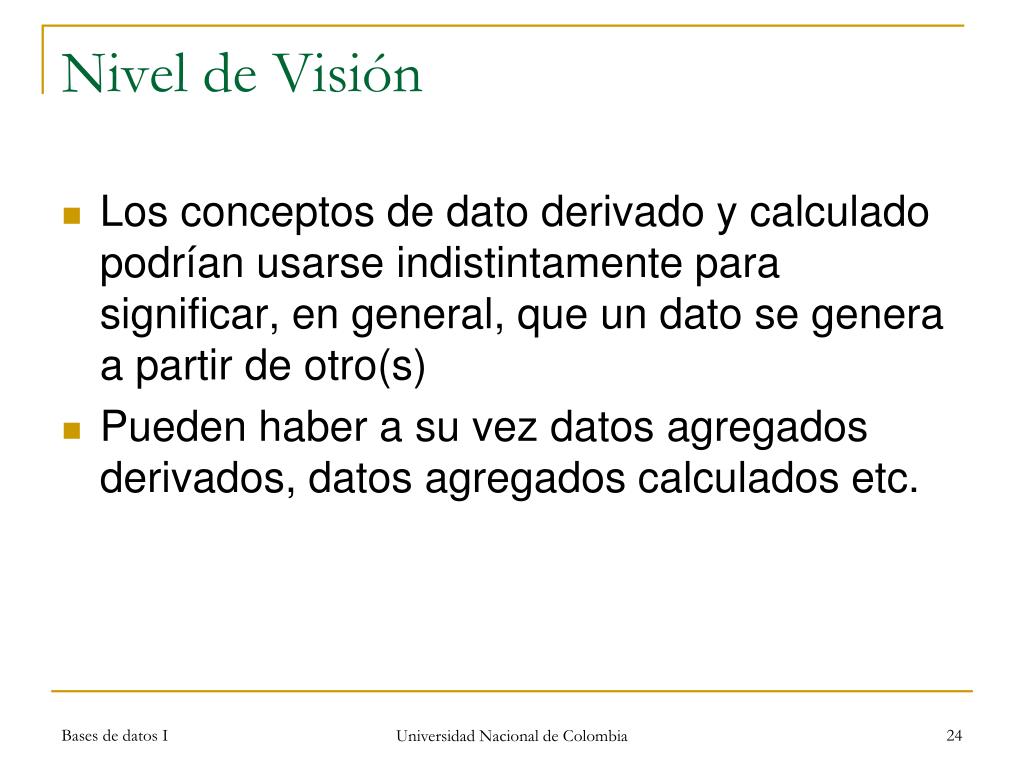 Nivel de Visión

Los conceptos de dato derivado y calculado podrían usarse indistintamente para significar, en general, que un dato se genera a partir de otro(s)

Pueden haber a su vez datos agregados derivados, datos agregados calculados etc.

Bases de datos I

Universidad Nacional de Colombia

24